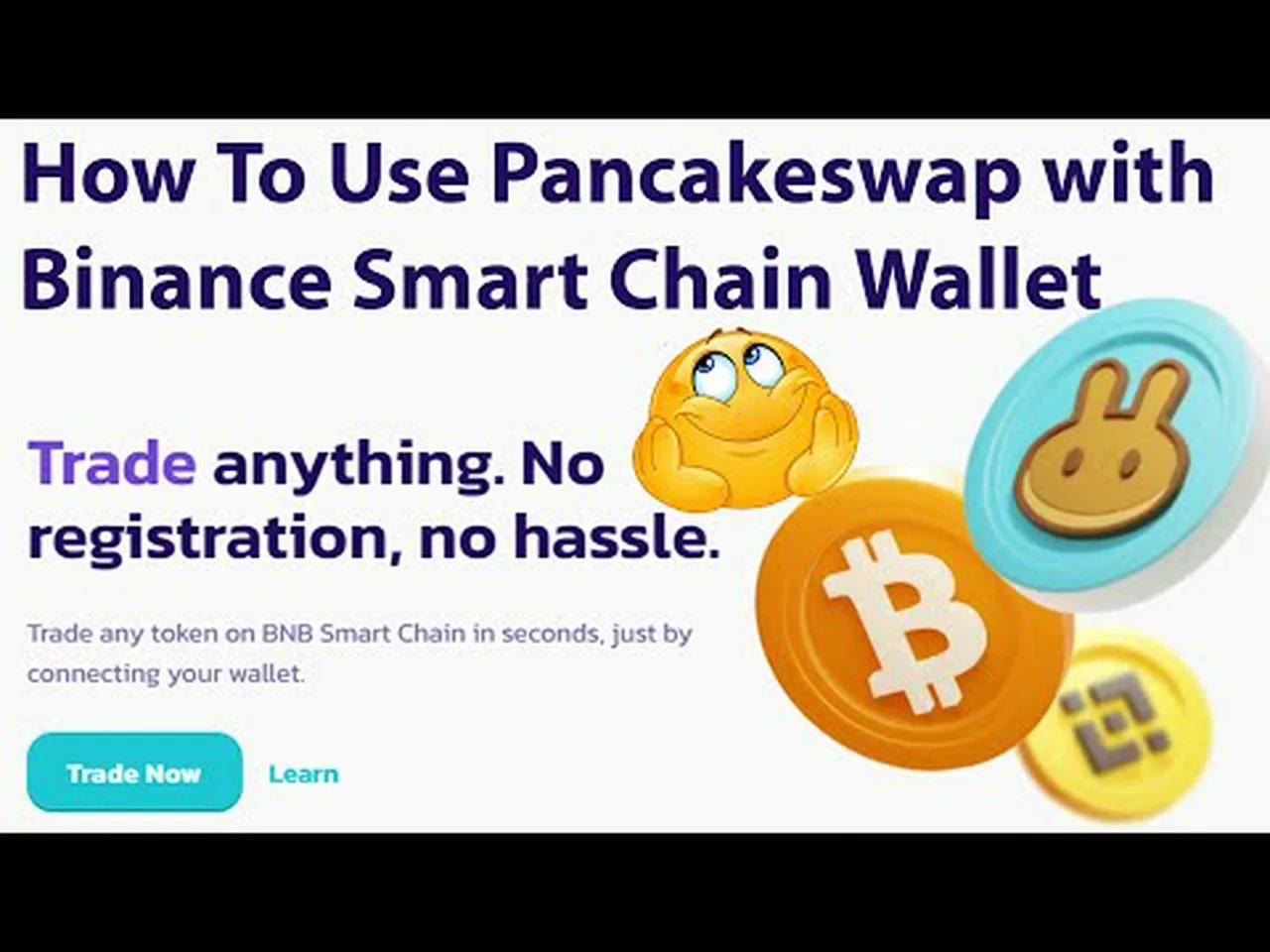 How To Use Pancakeswap with Binance Smart Chain Wallet

Trade anything. No registration, no hassle.

Trade any token on BNB Smart Chain in seconds, just by connecting your wallet.

Trade Now

Learn